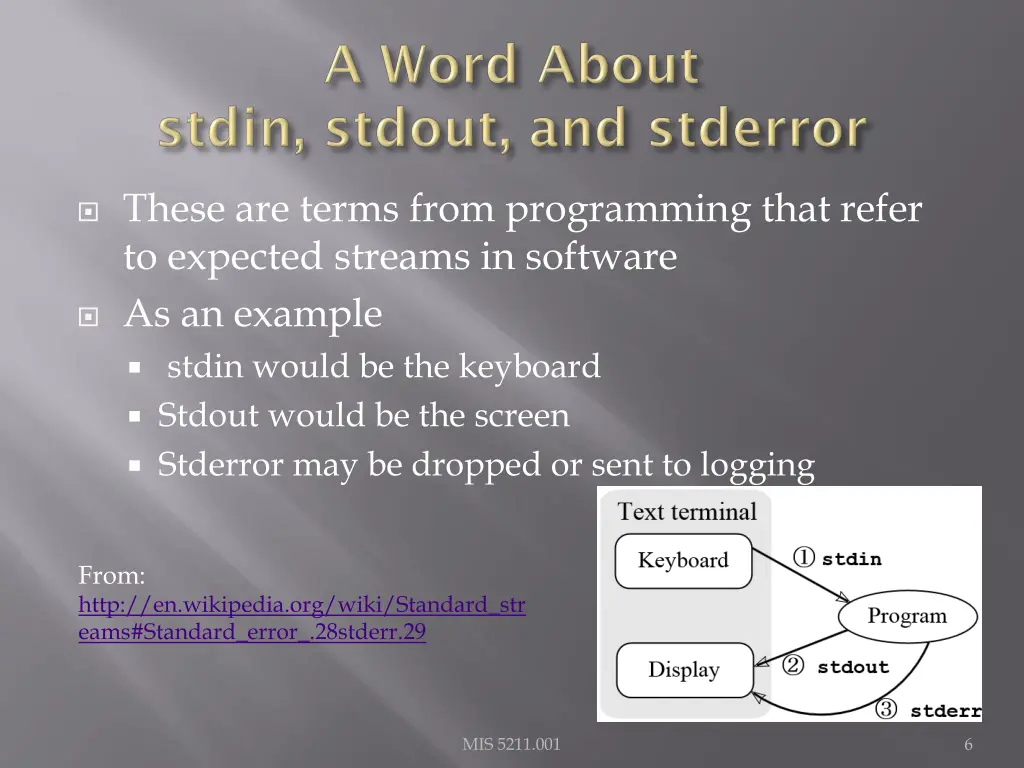 A Word About
stdin, stdout, and stderror

These are terms from programming that refer to expected streams in software

As an example

stdin would be the keyboard

Stdout would be the screen

Stderror may be dropped or sent to logging

From:
http://en.wikipedia.org/wiki/Standard_streams#Standard_error_.28stderr.29

Text terminal
Keyboard
① stdin
Program
Display
② stdout
③ stderr

MIS 5211.001

6